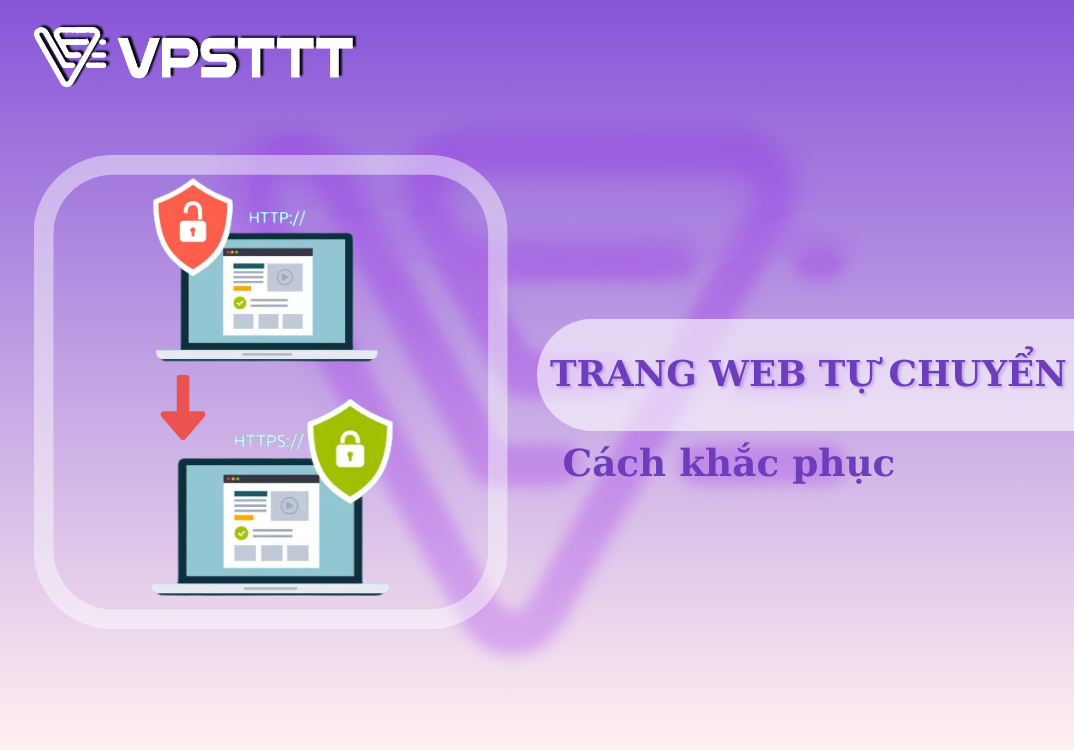 VPSTTT

HTTP://

HTTPS://

TRANG WEB TỰ CHUYỂN

Cách khắc phục